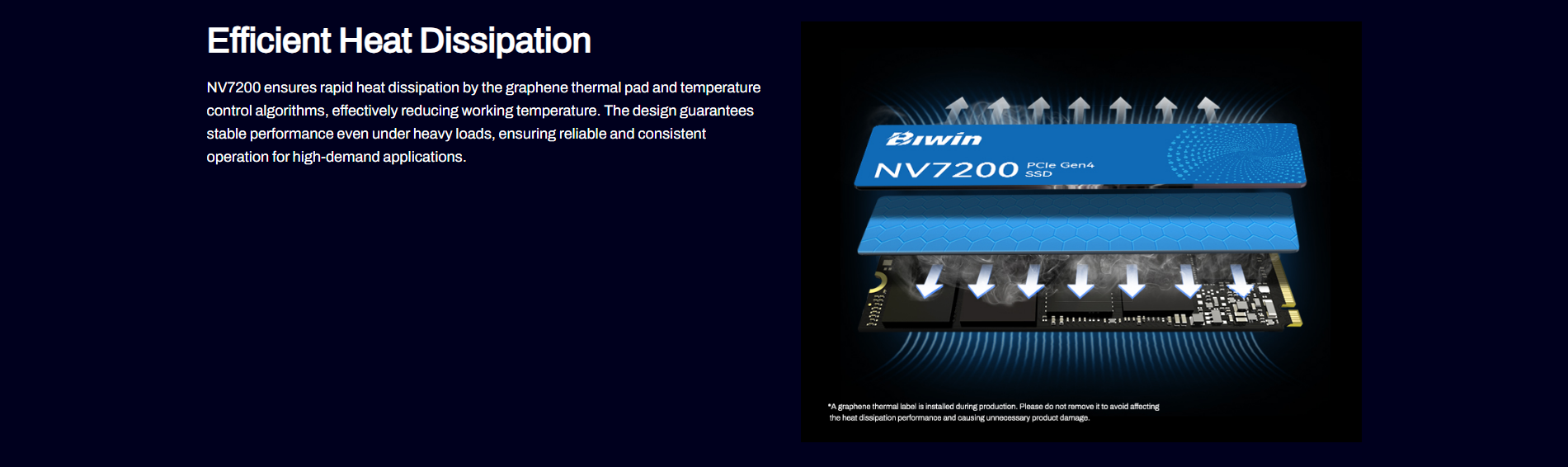 Efficient Heat Dissipation

NV7200 ensures rapid heat dissipation by the graphene thermal pad and temperature control algorithms, effectively reducing working temperature. The design guarantees stable performance even under heavy loads, ensuring reliable and consistent operation for high-demand applications.

Biwin

NV7200 PCIe Gen4 SSD

*A graphene thermal label is installed during production. Please do not remove it to avoid affecting the heat dissipation performance and causing unnecessary product damage.